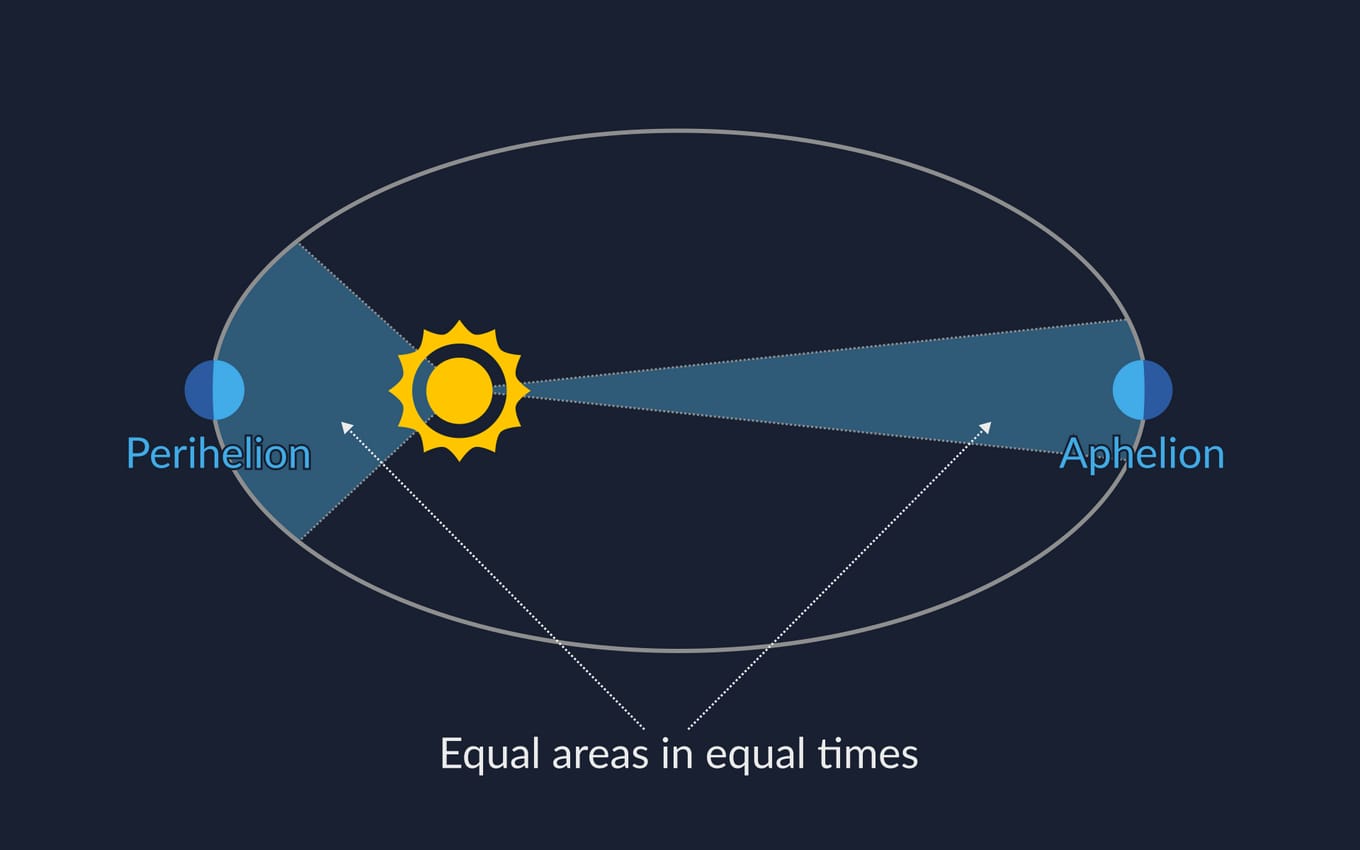 Perihelion

Aphelion

Equal areas in equal times